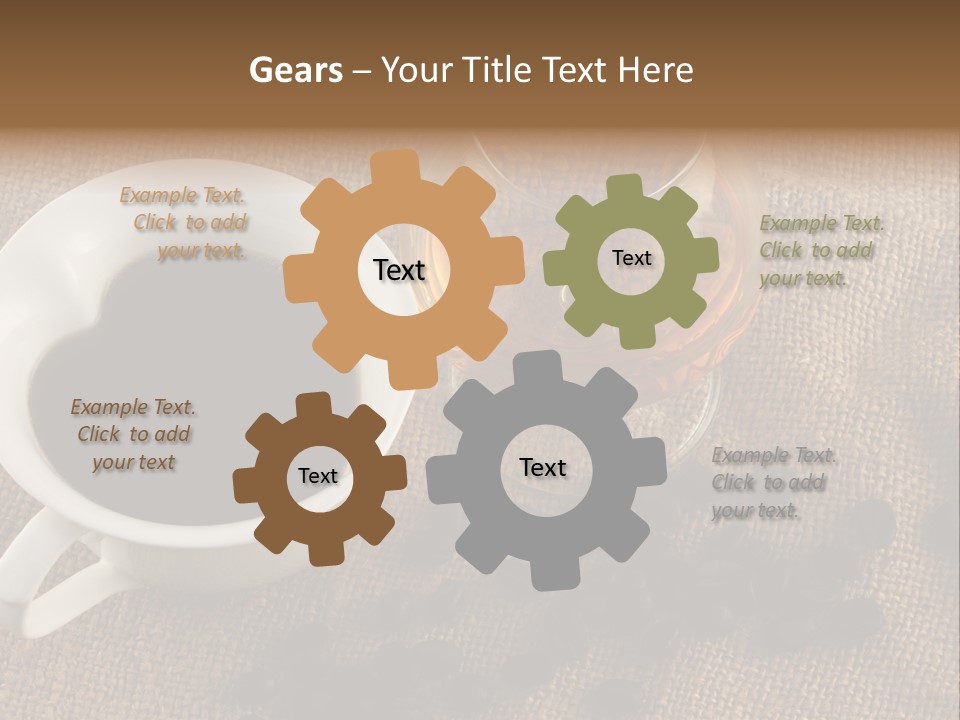 Gears – Your Title Text Here

Example Text. Click to add your text.

Text

Text

Example Text. Click to add your text.

Example Text. Click to add your text

Text

Text

Example Text. Click to add your text.